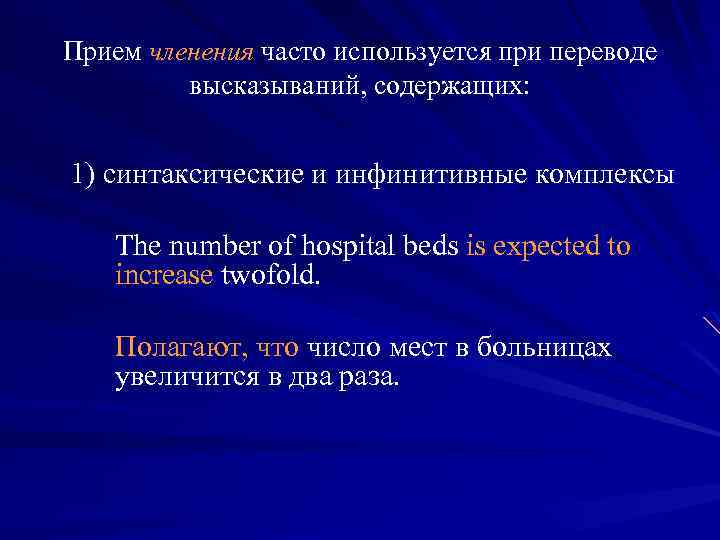 Прием членения часто используется при переводе высказываний, содержащих:

1) синтаксические и инфинитивные комплексы

The number of hospital beds is expected to increase twofold.

Полагают, что число мест в больницах увеличится в два раза.